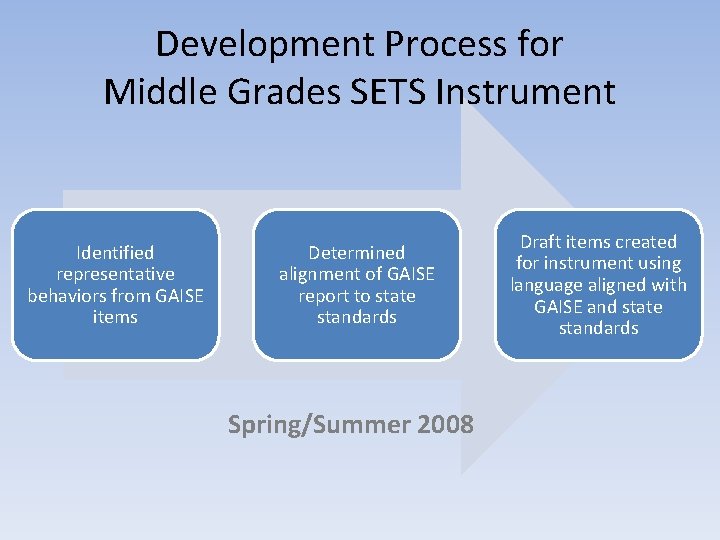 Development Process for Middle Grades SETS Instrument

Identified representative behaviors from GAISE items

Determined alignment of GAISE report to state standards

Draft items created for instrument using language aligned with GAISE and state standards

Spring/Summer 2008